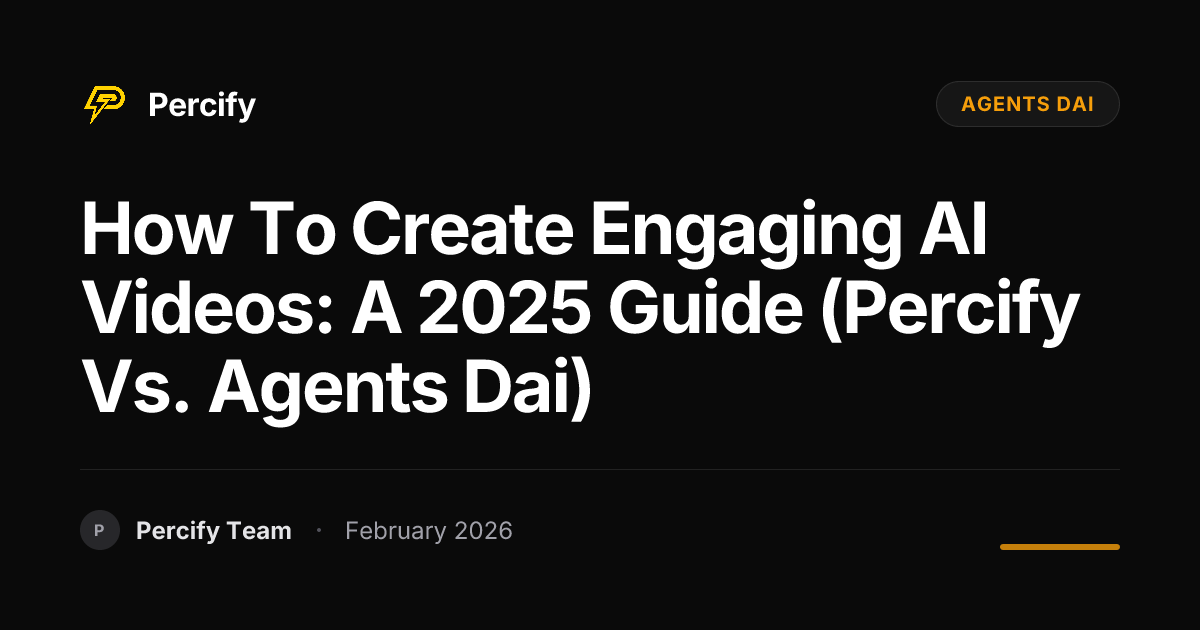 Percify

AGENTS DAI

How To Create Engaging AI Videos: A 2025 Guide (Percify Vs. Agents Dai)

P Percify Team · February 2026